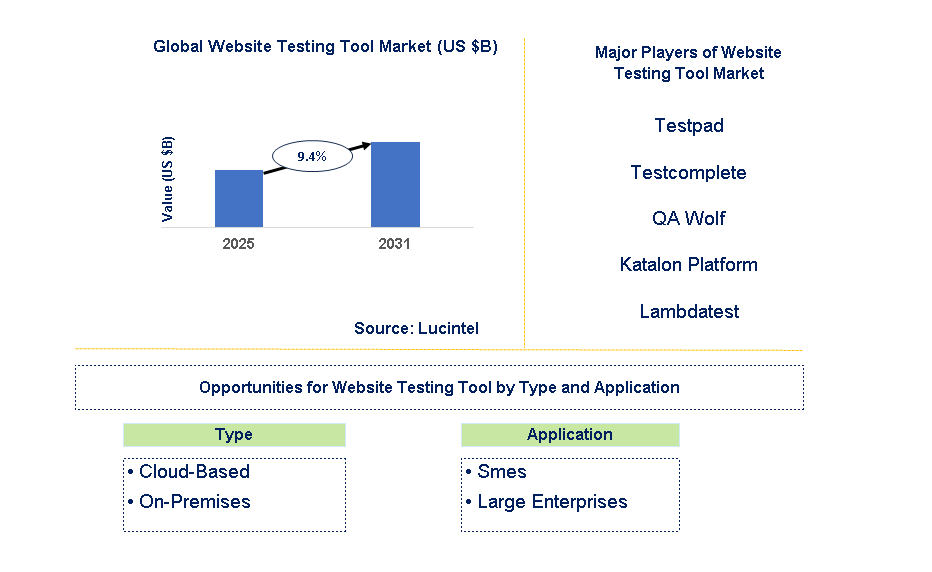 Global Website Testing Tool Market (US $B)

Value (US $B)

9.4%

2025

2031

Source: Lucintel

Major Players of Website Testing Tool Market

Testpad

Testcomplete

QA Wolf

Katalon Platform

Lambdatest

Opportunities for Website Testing Tool by Type and Application

Type

• Cloud-Based
• On-Premises

Application

• Smes
• Large Enterprises